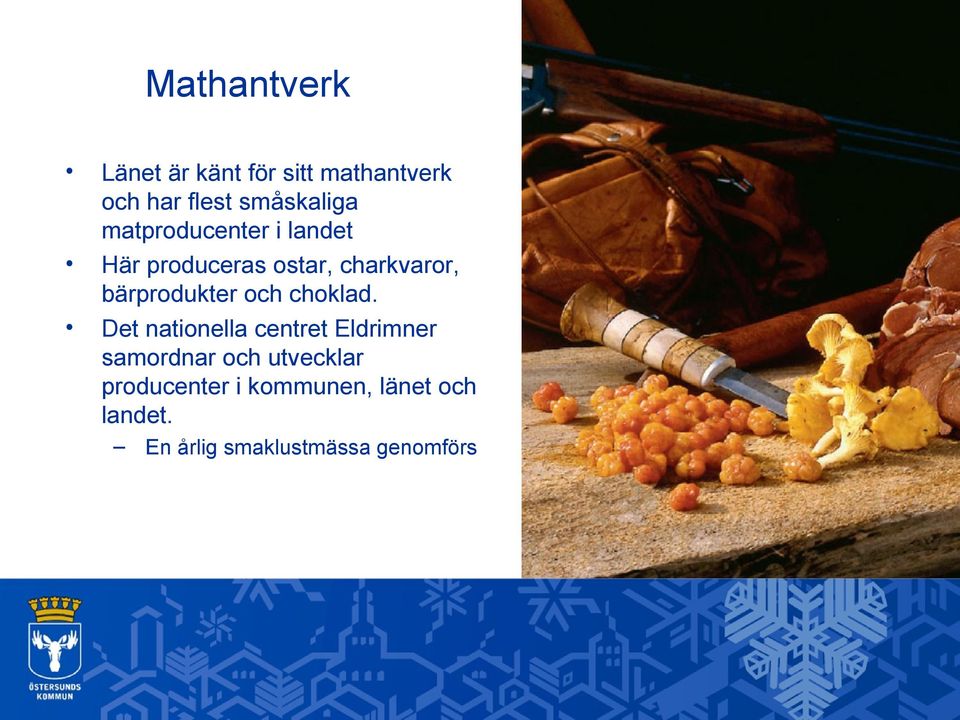 Mathantverk

• Länet är känt för sitt mathantverk och har flest småskaliga matproducenter i landet
• Här produceras ostar, charkvaror, bärprodukter och choklad.
• Det nationella centret Eldrimner samordnar och utvecklar producenter i kommunen, länet och landet.
– En årlig smaklustmässa genomförs

ÖSTERSUNDS KOMMUN